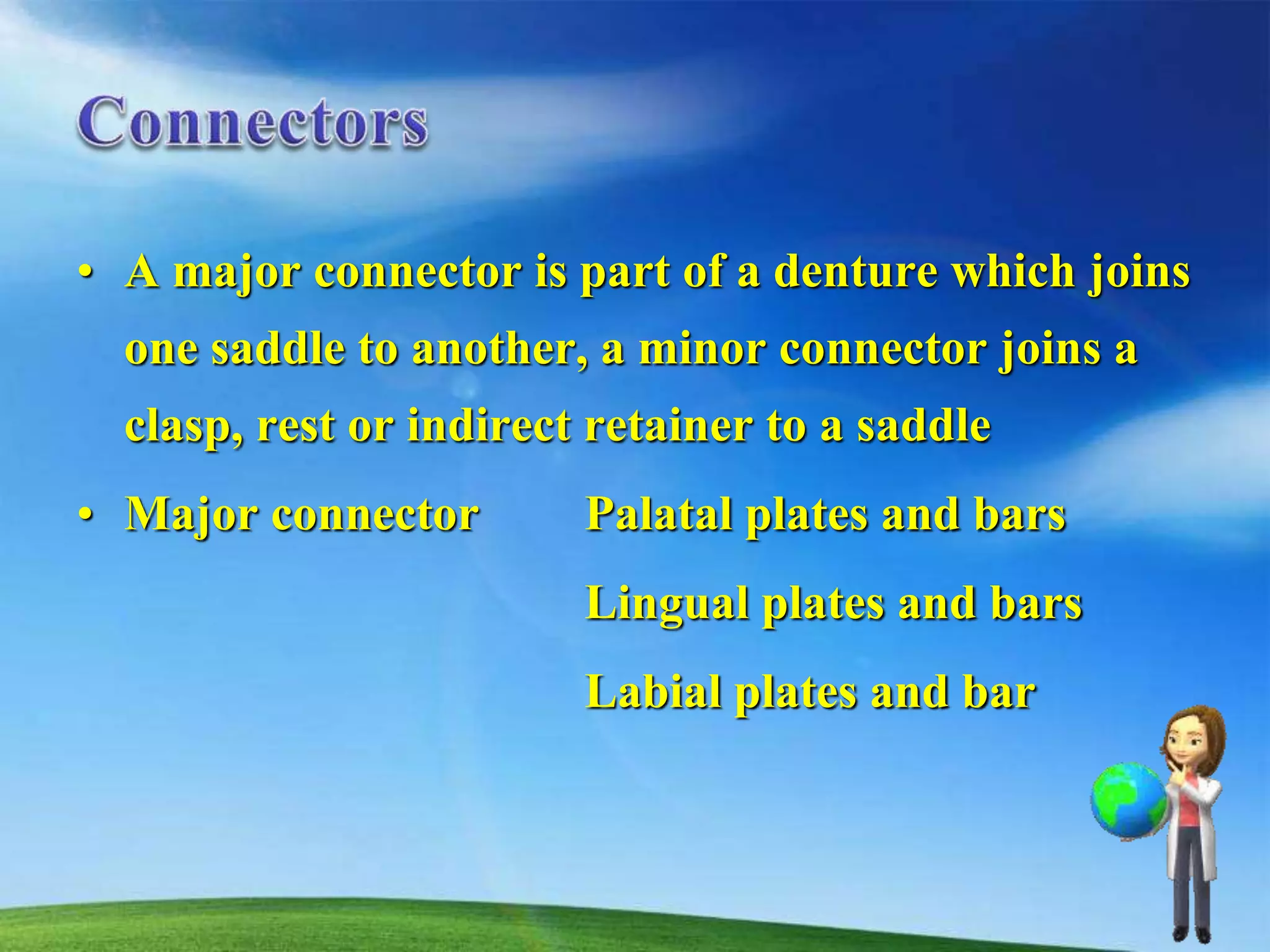 Connectors

• A major connector is part of a denture which joins one saddle to another, a minor connector joins a clasp, rest or indirect retainer to a saddle

• Major connector Palatal plates and bars

Lingual plates and bars

Labial plates and bar